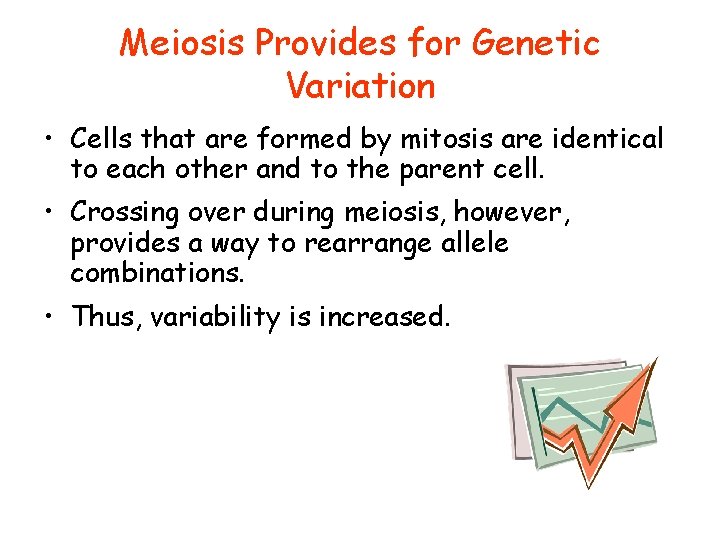 Meiosis Provides for Genetic Variation

• Cells that are formed by mitosis are identical to each other and to the parent cell.

• Crossing over during meiosis, however, provides a way to rearrange allele combinations.

• Thus, variability is increased.